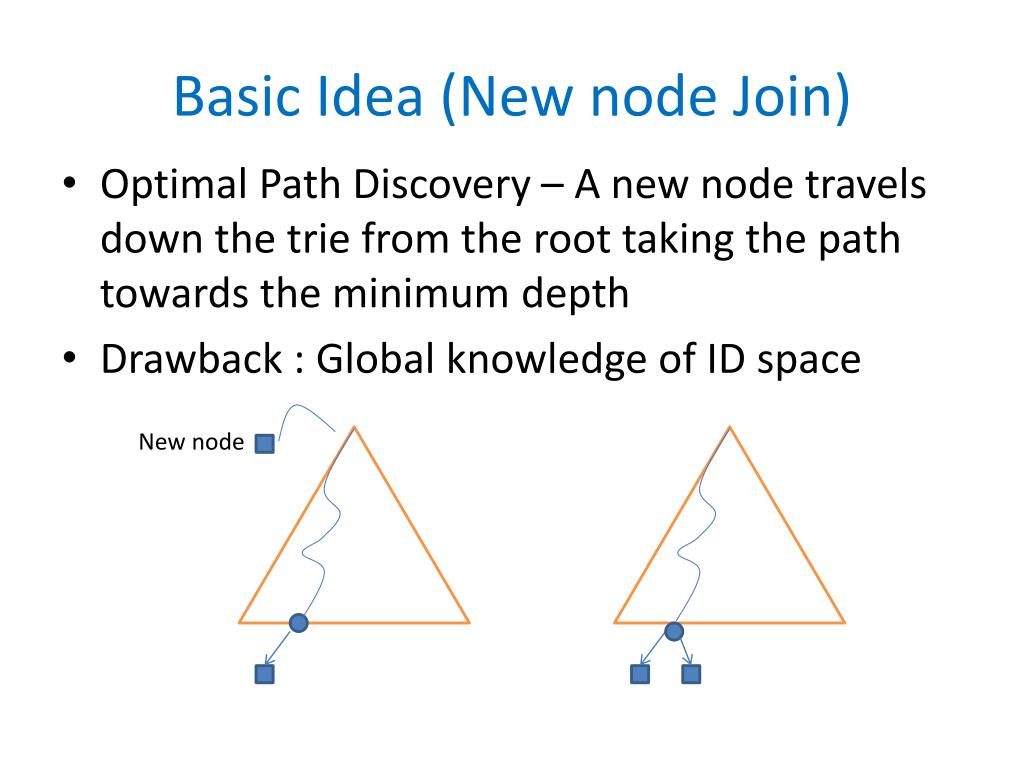 Basic Idea (New node Join)

• Optimal Path Discovery – A new node travels down the trie from the root taking the path towards the minimum depth
• Drawback : Global knowledge of ID space

New node